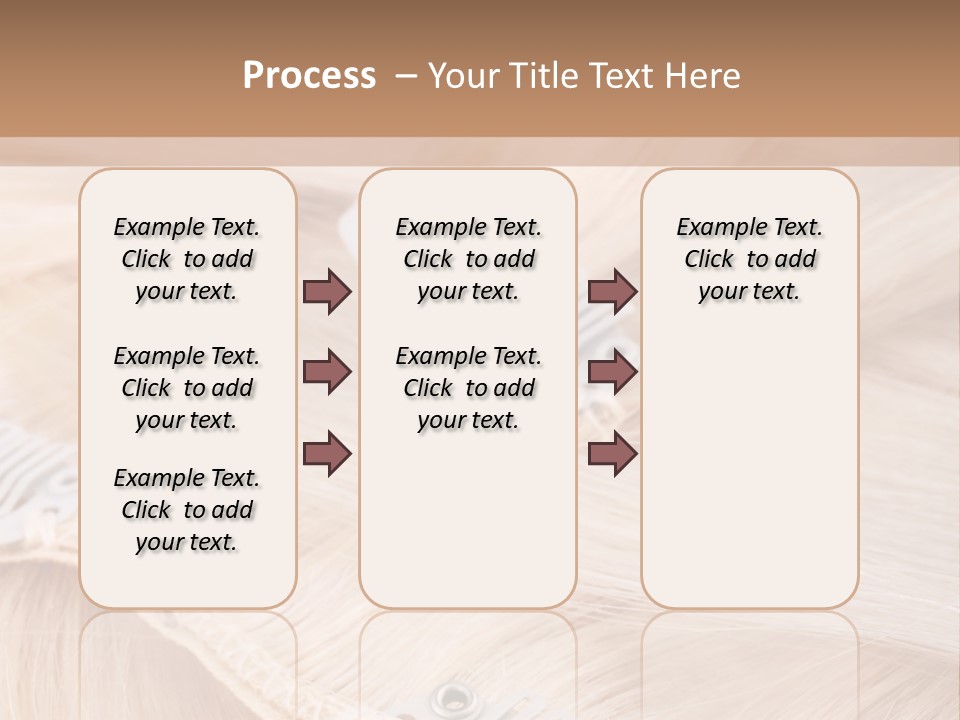 Process – Your Title Text Here

Example Text. Click to add your text.

Example Text. Click to add your text.

Example Text. Click to add your text.

Example Text. Click to add your text.

Example Text. Click to add your text.

Example Text. Click to add your text.